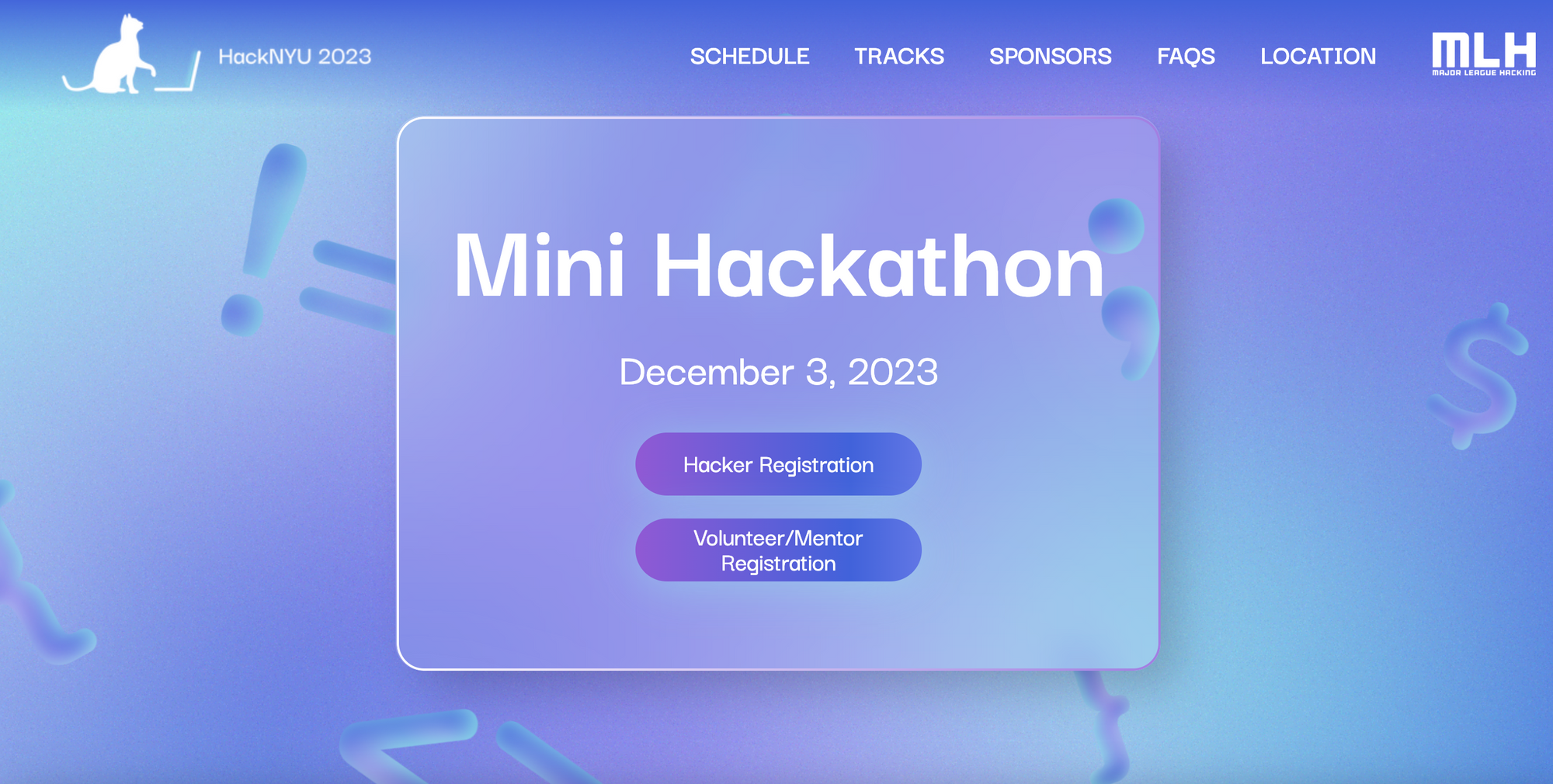 HackNYU 2023

SCHEDULE TRACKS SPONSORS FAQS LOCATION

MLH
MAJOR LEAGUE HACKING

Mini Hackathon

December 3, 2023

Hacker Registration

Volunteer/Mentor Registration